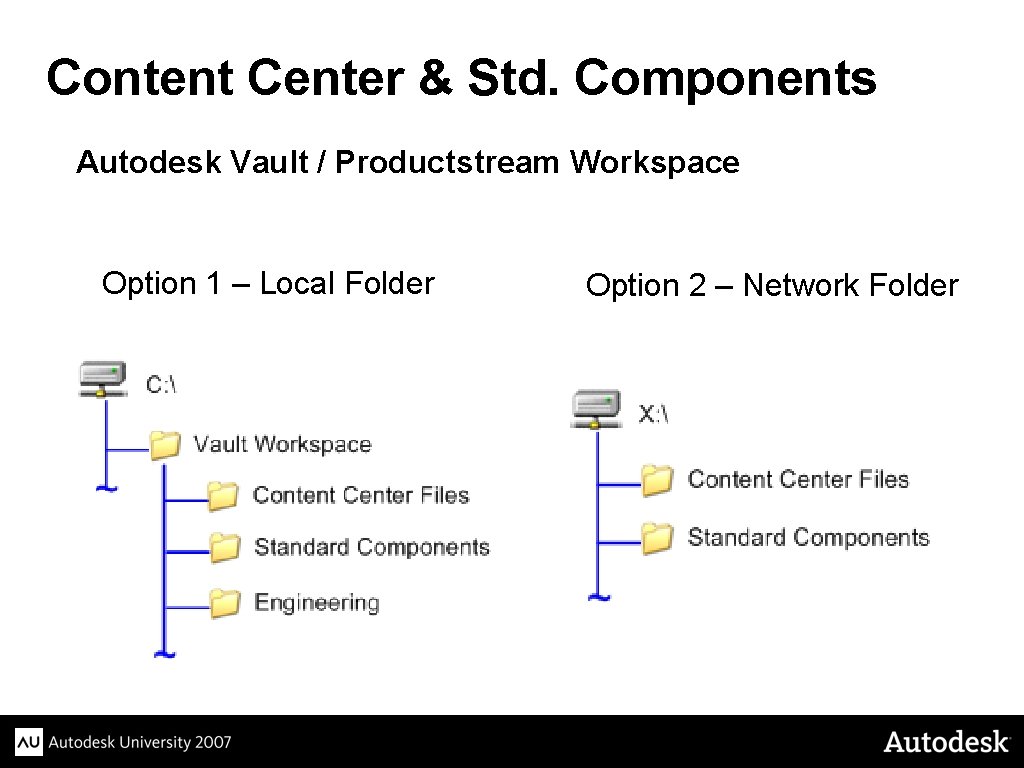 Content Center & Std. Components

Autodesk Vault / Productstream Workspace

Option 1 – Local Folder

C:\

Vault Workspace

Content Center Files

Standard Components

Engineering

Option 2 – Network Folder

X:\

Content Center Files

Standard Components

AU Autodesk University 2007

Autodesk